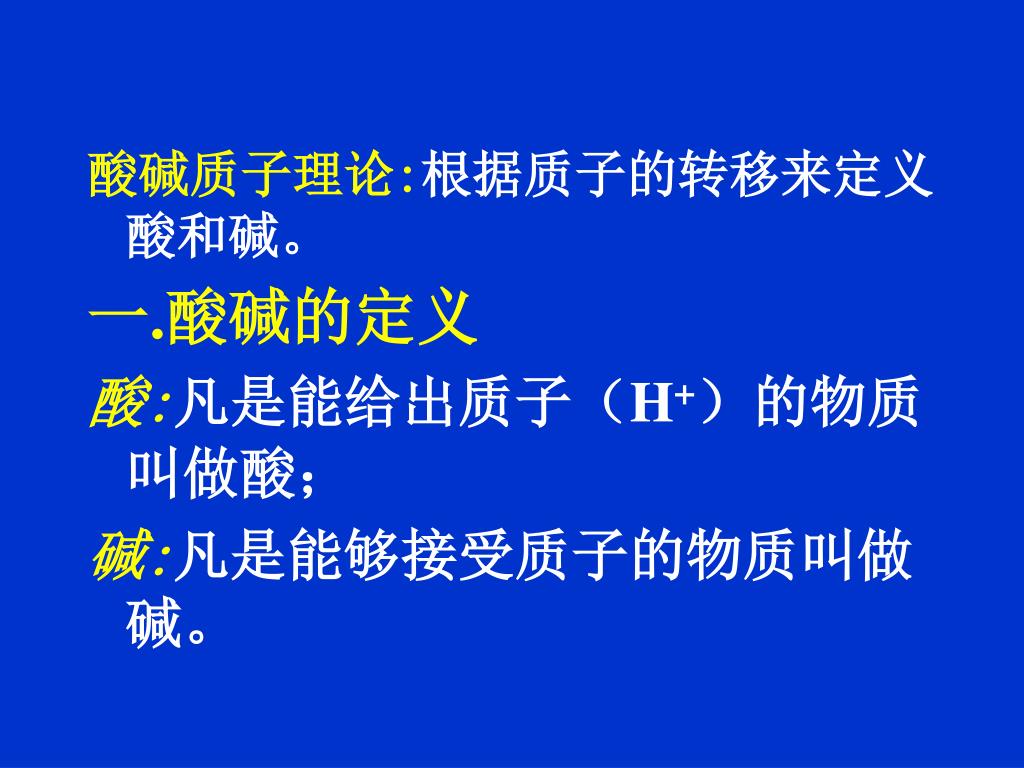 酸碱质子理论:根据质子的转移来定义酸和碱。

一.酸碱的定义

酸:凡是能给出质子（$H^+$）的物质叫做酸；

碱:凡是能够接受质子的物质叫做碱。